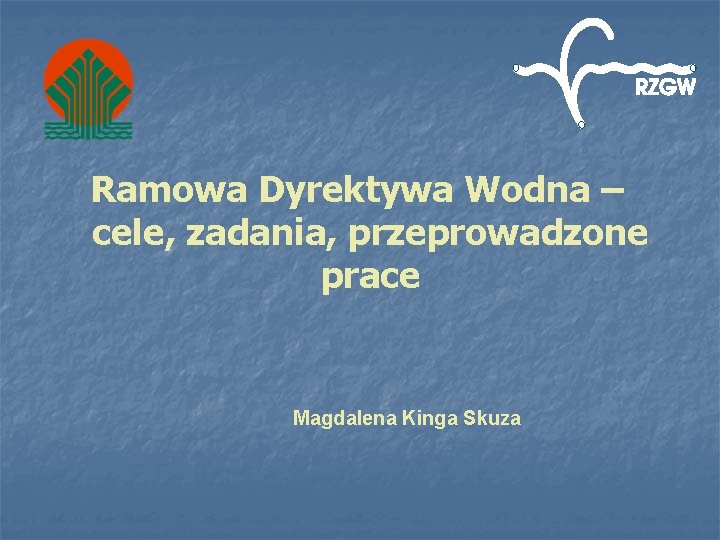 RZGW

Ramowa Dyrektywa Wodna – cele, zadania, przeprowadzone prace

Magdalena Kinga Skuza